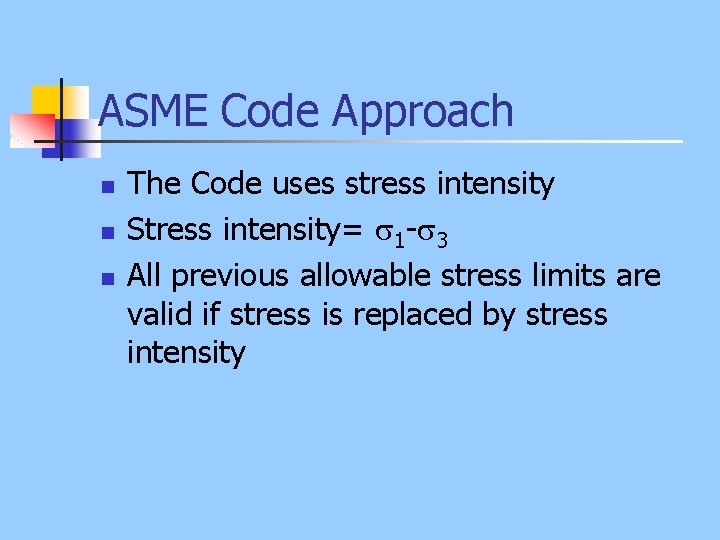 ASME Code Approach

- The Code uses stress intensity
- Stress intensity= $\sigma_1$-$\sigma_3$
- All previous allowable stress limits are valid if stress is replaced by stress intensity